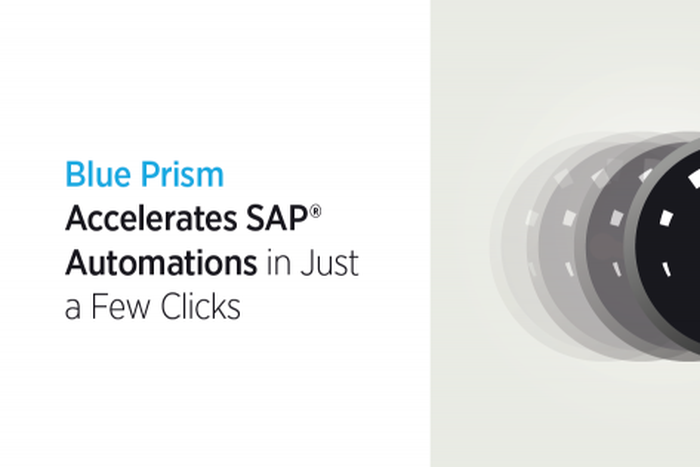 Blue Prism
Accelerates SAP®
Automations in Just
a Few Clicks